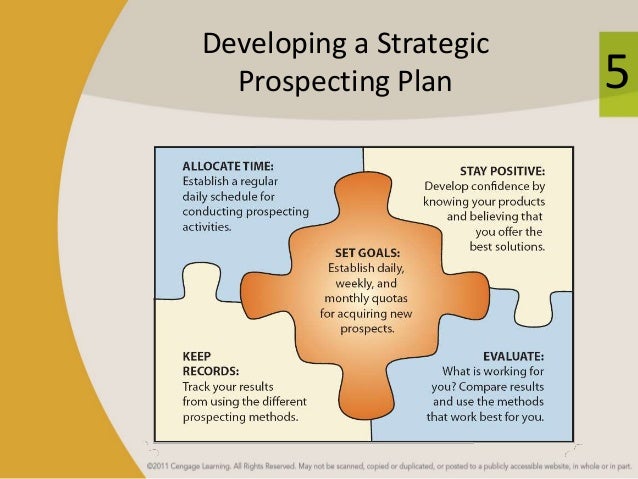 Developing a Strategic Prospecting Plan

5

ALLOCATE TIME:
Establish a regular daily schedule for conducting prospecting activities.

STAY POSITIVE:
Develop confidence by knowing your products and believing that you offer the best solutions.

SET GOALS:
Establish daily, weekly, and monthly quotas for acquiring new prospects.

KEEP RECORDS:
Track your results from using the different prospecting methods.

EVALUATE:
What is working for you? Compare results and use the methods that work best for you.

©2011 Cengage Learning. All Rights Reserved. May not be scanned, copied or duplicated, or posted to a publicly accessible website, in whole or in part.